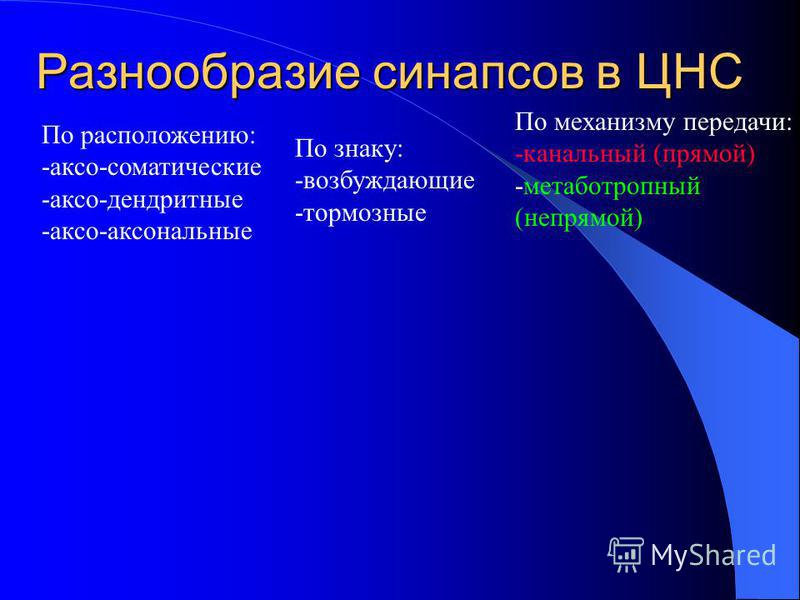 Разнообразие синапсов в ЦНС

По расположению:
-аксо-соматические
-аксо-дендритные
-аксо-аксональные

По знаку:
-возбуждающие
-тормозные

По механизму передачи:
-канальный (прямой)
-метаботропный (непрямой)

MyShared